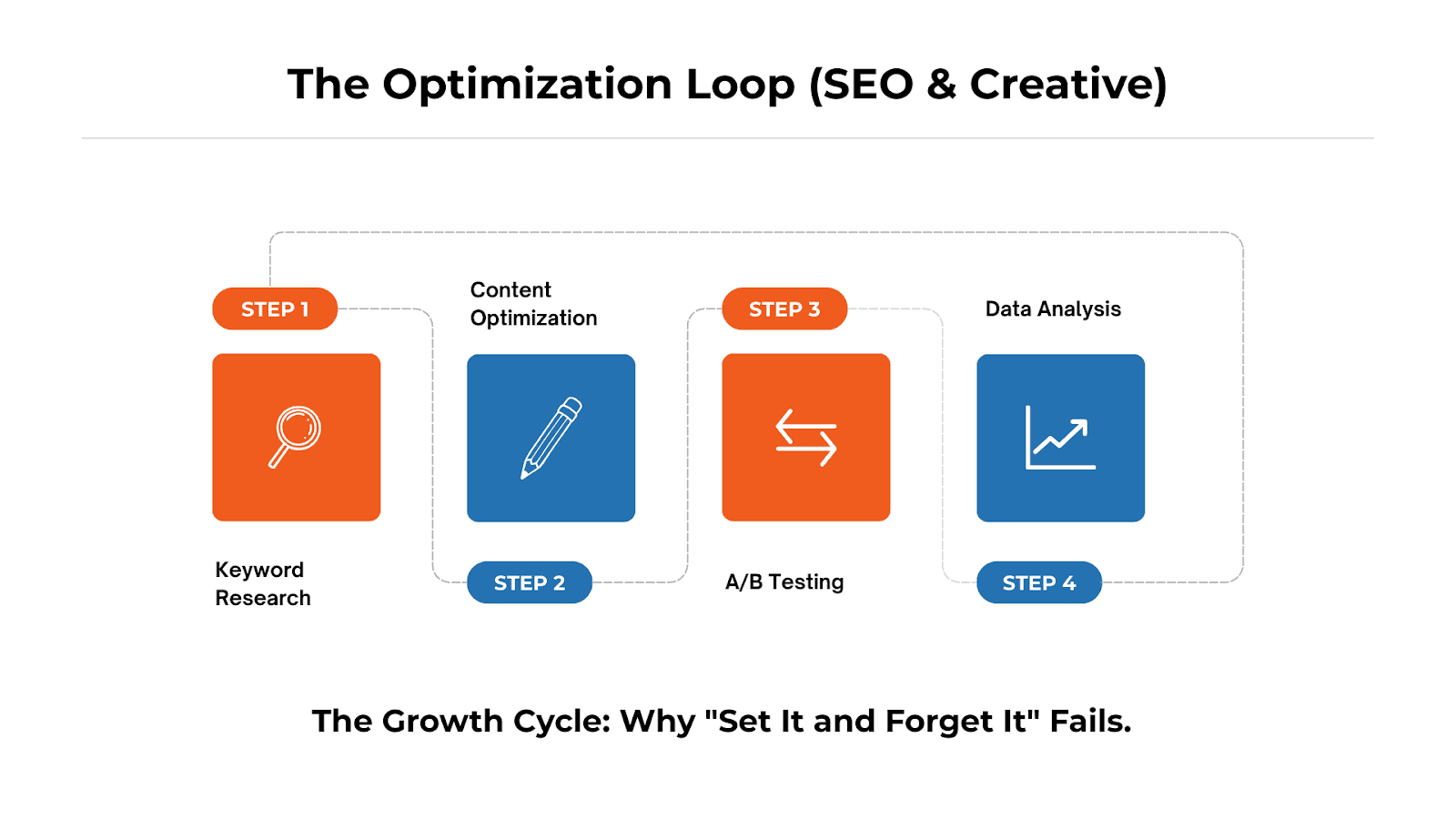 The Optimization Loop (SEO & Creative)

STEP 1

Keyword Research

Content Optimization

STEP 2

STEP 3

A/B Testing

Data Analysis

STEP 4

The Growth Cycle: Why "Set It and Forget It" Fails.